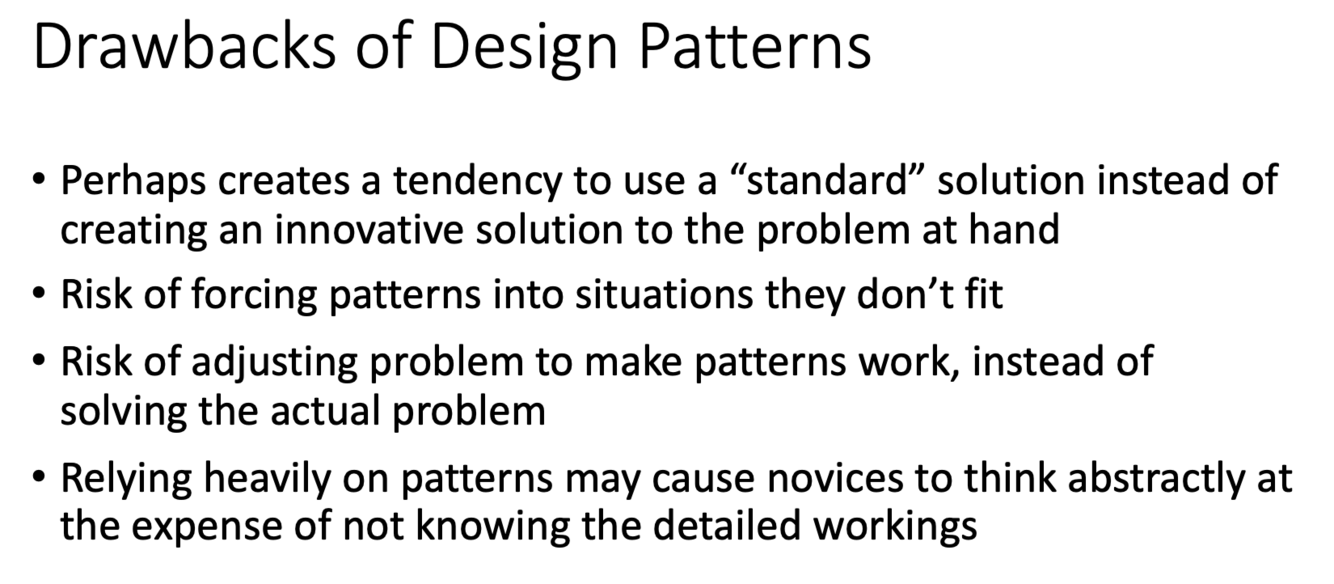 Drawbacks of Design Patterns

• Perhaps creates a tendency to use a “standard” solution instead of creating an innovative solution to the problem at hand

• Risk of forcing patterns into situations they don’t fit

• Risk of adjusting problem to make patterns work, instead of solving the actual problem

• Relying heavily on patterns may cause novices to think abstractly at the expense of not knowing the detailed workings